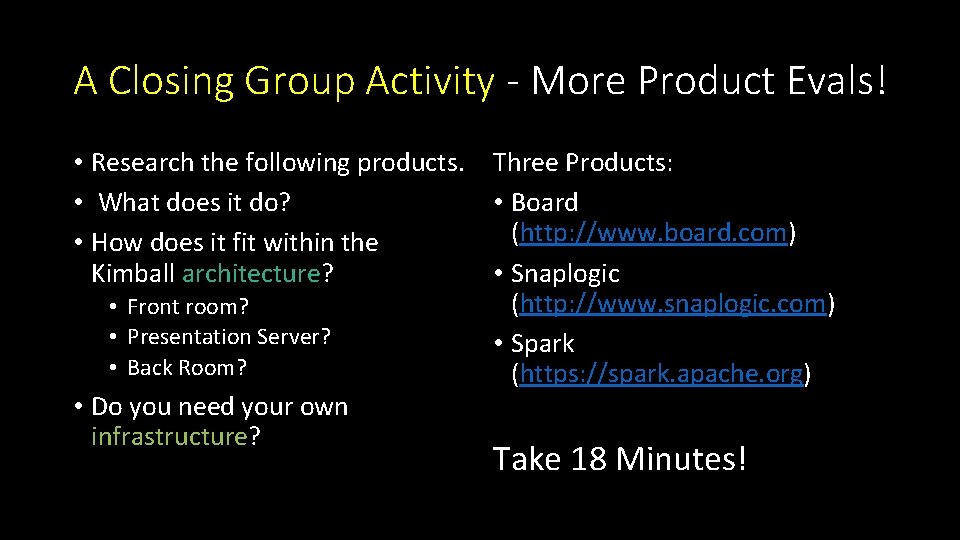 A Closing Group Activity - More Product Evals!

• Research the following products.
• What does it do?
• How does it fit within the Kimball architecture?
  • Front room?
  • Presentation Server?
  • Back Room?
• Do you need your own infrastructure?

Three Products:
• Board (http://www.board.com)
• Snaplogic (http://www.snaplogic.com)
• Spark (https://spark.apache.org)

Take 18 Minutes!